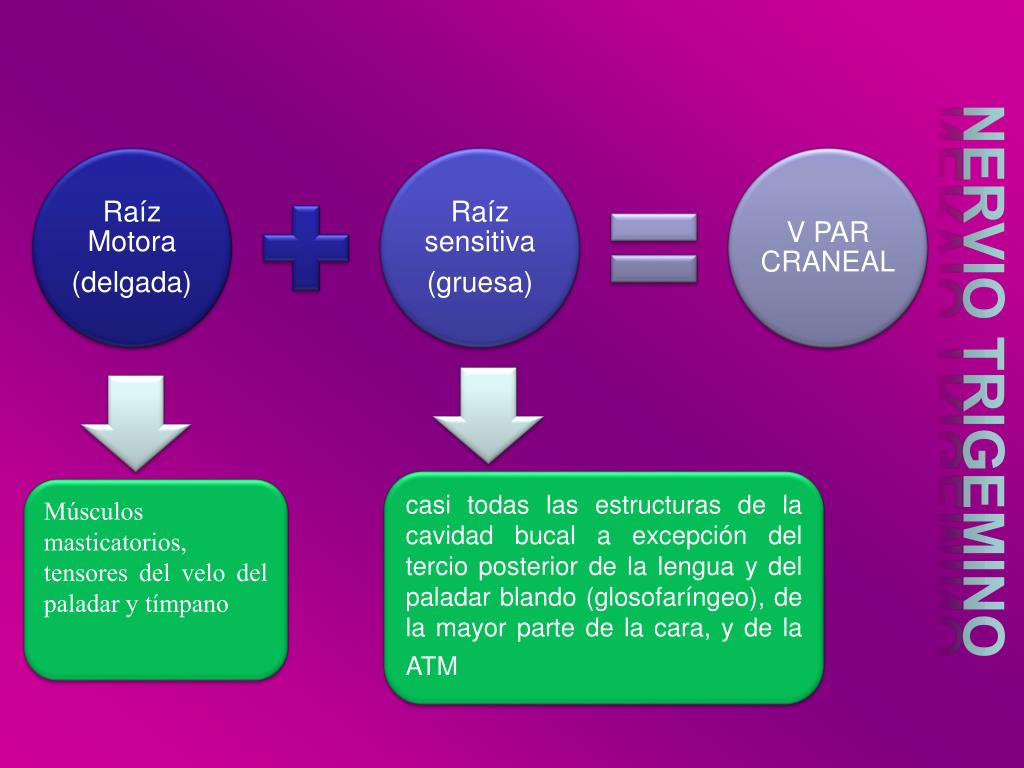 NERVIO TRIGEMINO

Raíz Motora
(delgada)

Raíz sensitiva
(gruesa)

V PAR CRANEAL

Músculos masticatorios, tensores del velo del paladar y tímpano

casi todas las estructuras de la cavidad bucal a excepción del tercio posterior de la lengua y del paladar blando (glosofaríngeo), de la mayor parte de la cara, y de la ATM